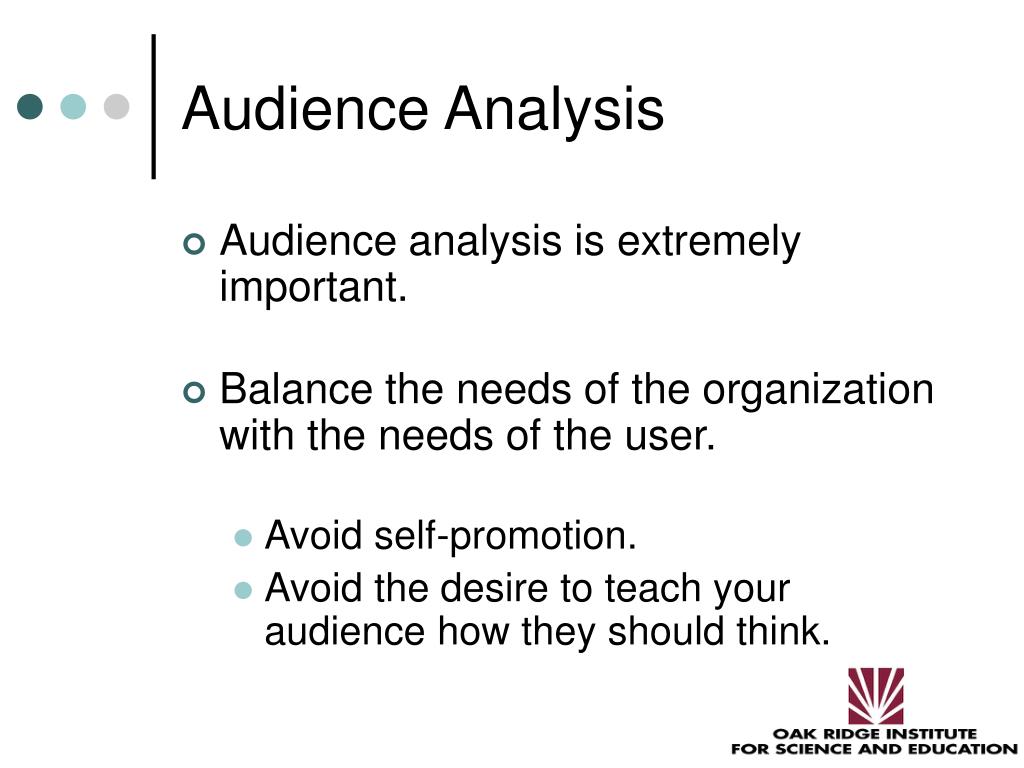 Audience Analysis

Audience analysis is extremely important.

Balance the needs of the organization with the needs of the user.

Avoid self-promotion.

Avoid the desire to teach your audience how they should think.

OAK RIDGE INSTITUTE
FOR SCIENCE AND EDUCATION